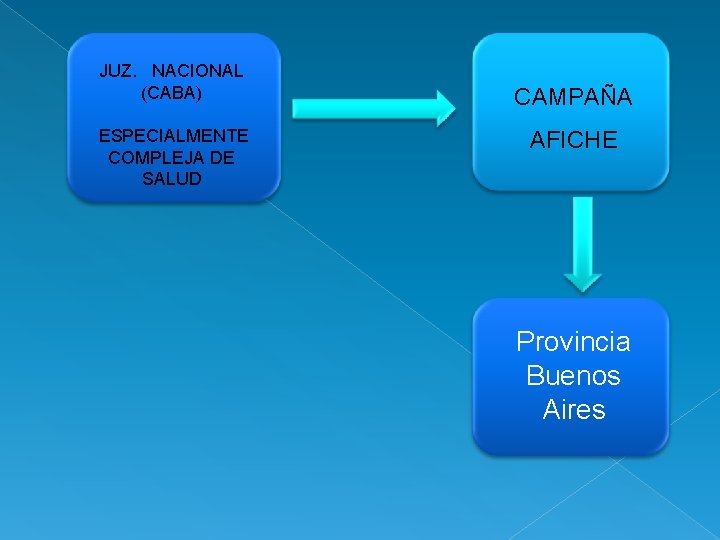 JUZ. NACIONAL (CABA)

ESPECIALMENTE COMPLEJA DE SALUD

CAMPAÑA

AFICHE

Provincia Buenos Aires